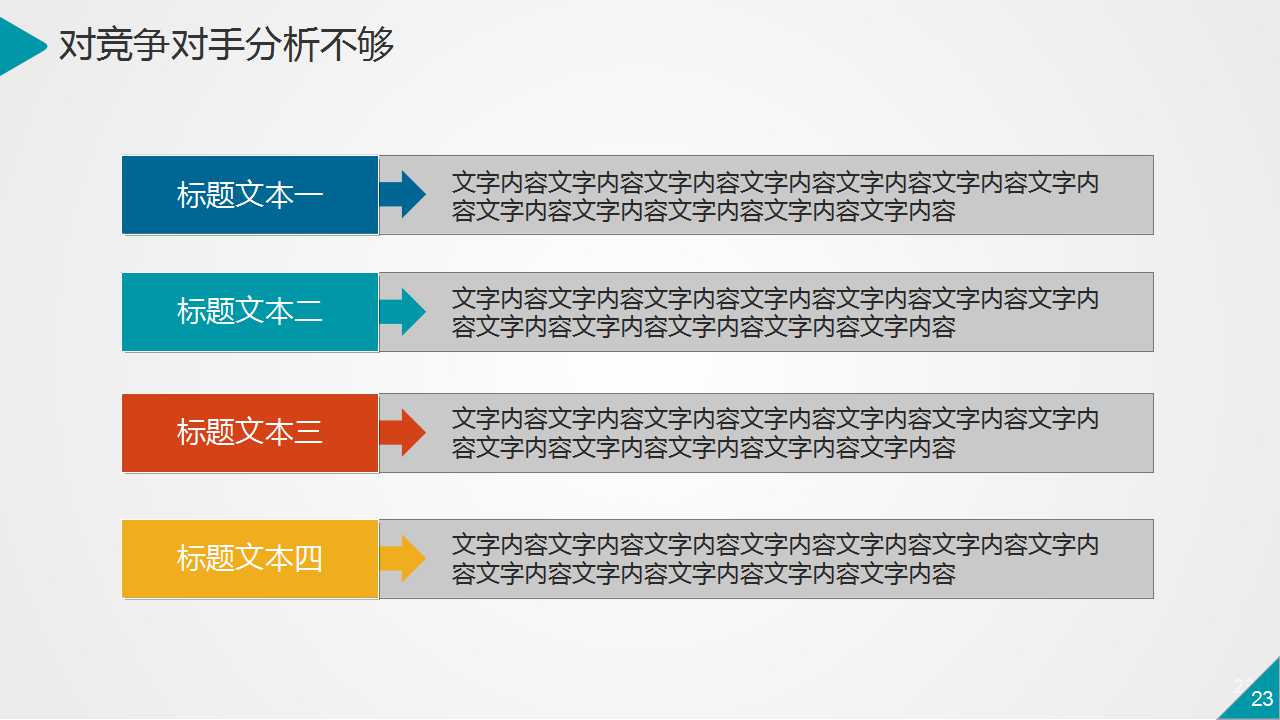 对竞争对手分析不够

标题文本一

文字内容文字内容文字内容文字内容文字内容文字内容文字内容文字内容文字内容文字内容文字内容文字内容

标题文本二

文字内容文字内容文字内容文字内容文字内容文字内容文字内容文字内容文字内容文字内容文字内容文字内容

标题文本三

文字内容文字内容文字内容文字内容文字内容文字内容文字内容文字内容文字内容文字内容文字内容文字内容

标题文本四

文字内容文字内容文字内容文字内容文字内容文字内容文字内容文字内容文字内容文字内容文字内容文字内容

23